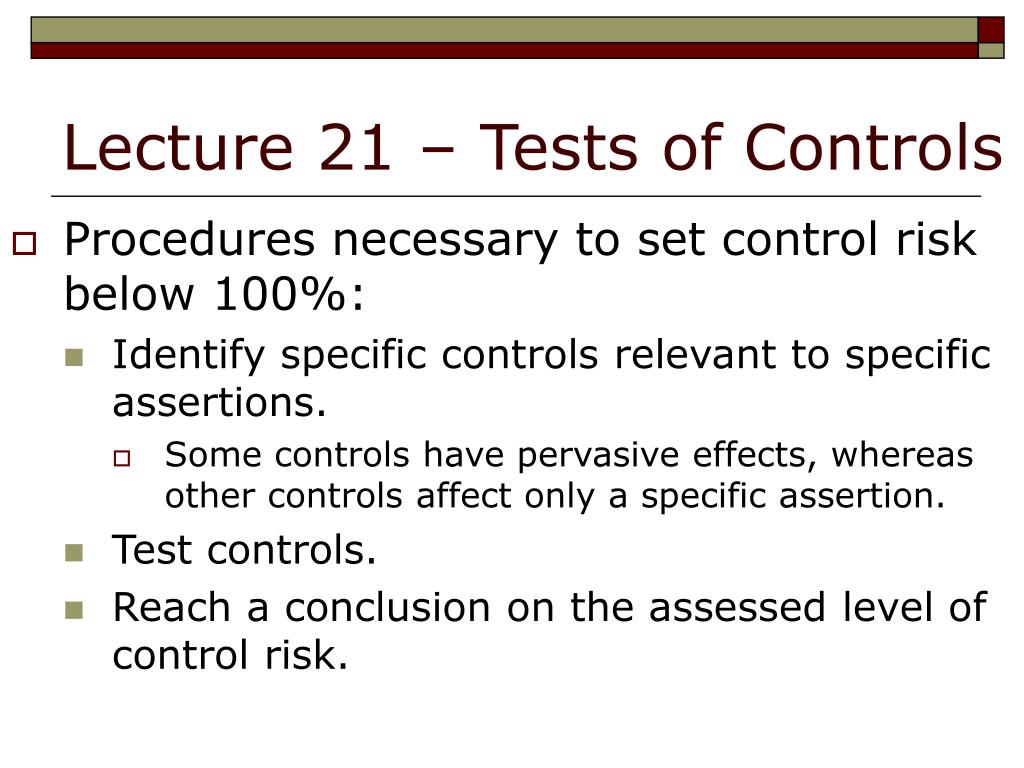 Lecture 21 – Tests of Controls

Procedures necessary to set control risk below 100%:

Identify specific controls relevant to specific assertions.

Some controls have pervasive effects, whereas other controls affect only a specific assertion.

Test controls.

Reach a conclusion on the assessed level of control risk.